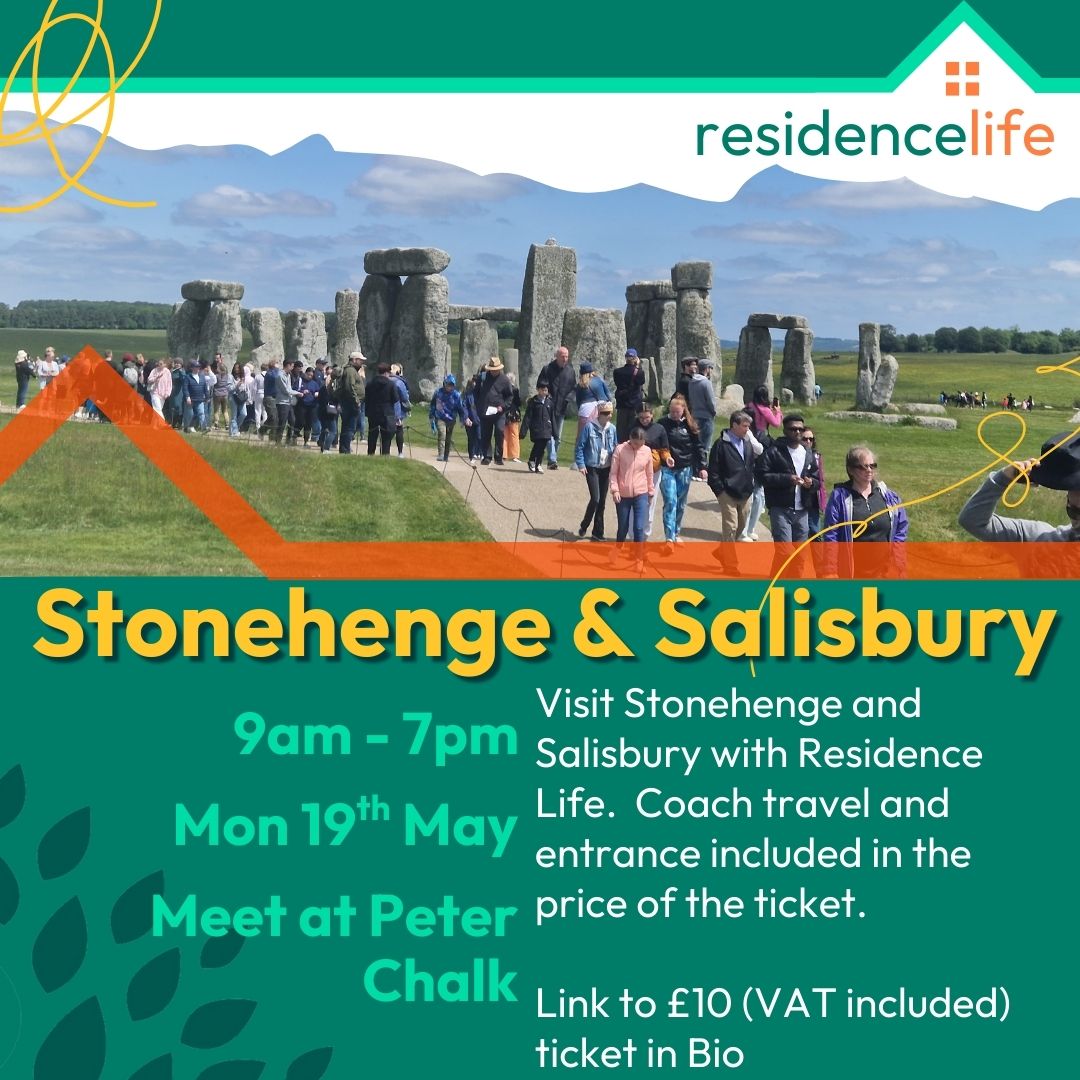 residencelife

Stonehenge & Salisbury

9am - 7pm

Mon 19th May

Meet at Peter Chalk

Visit Stonehenge and Salisbury with Residence Life. Coach travel and entrance included in the price of the ticket.

Link to £10 (VAT included) ticket in Bio